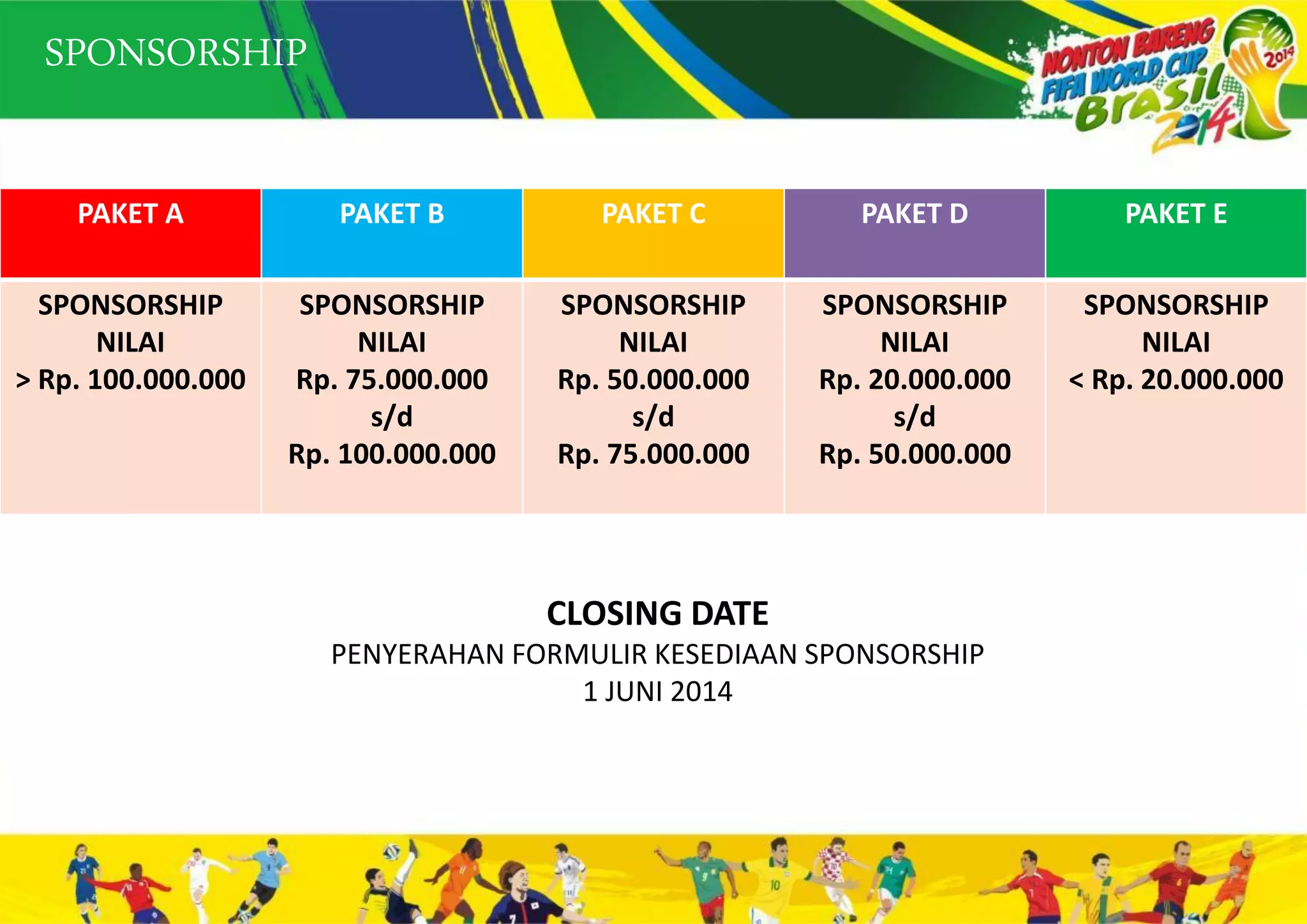 SPONSORSHIP

NONTON BARENG FIFA WORLD CUP Brasil 2014

2014

| PAKET A | PAKET B | PAKET C | PAKET D | PAKET E |
|---|---|---|---|---|
| SPONSORSHIP NILAI > Rp. 100.000.000 | SPONSORSHIP NILAI Rp. 75.000.000 s/d Rp. 100.000.000 | SPONSORSHIP NILAI Rp. 50.000.000 s/d Rp. 75.000.000 | SPONSORSHIP NILAI Rp. 20.000.000 s/d Rp. 50.000.000 | SPONSORSHIP NILAI < Rp. 20.000.000 |

CLOSING DATE
PENYERAHAN FORMULIR KESEDIAAN SPONSORSHIP
1 JUNI 2014